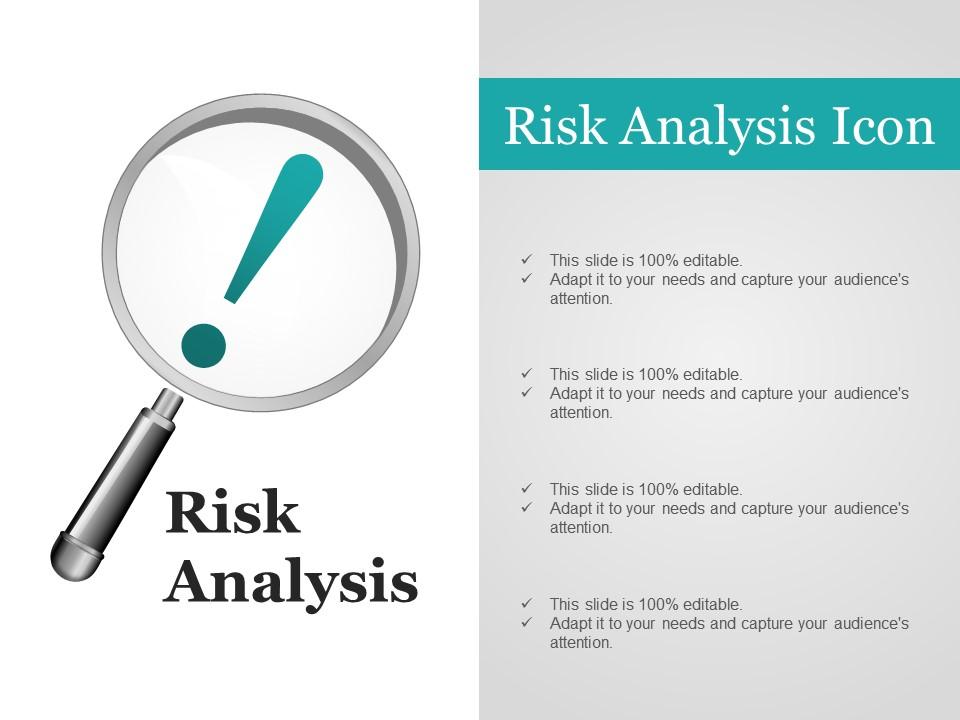 Risk Analysis

Risk Analysis Icon

✓ This slide is 100% editable.
✓ Adapt it to your needs and capture your audience's attention.

✓ This slide is 100% editable.
✓ Adapt it to your needs and capture your audience's attention.

✓ This slide is 100% editable.
✓ Adapt it to your needs and capture your audience's attention.

✓ This slide is 100% editable.
✓ Adapt it to your needs and capture your audience's attention.